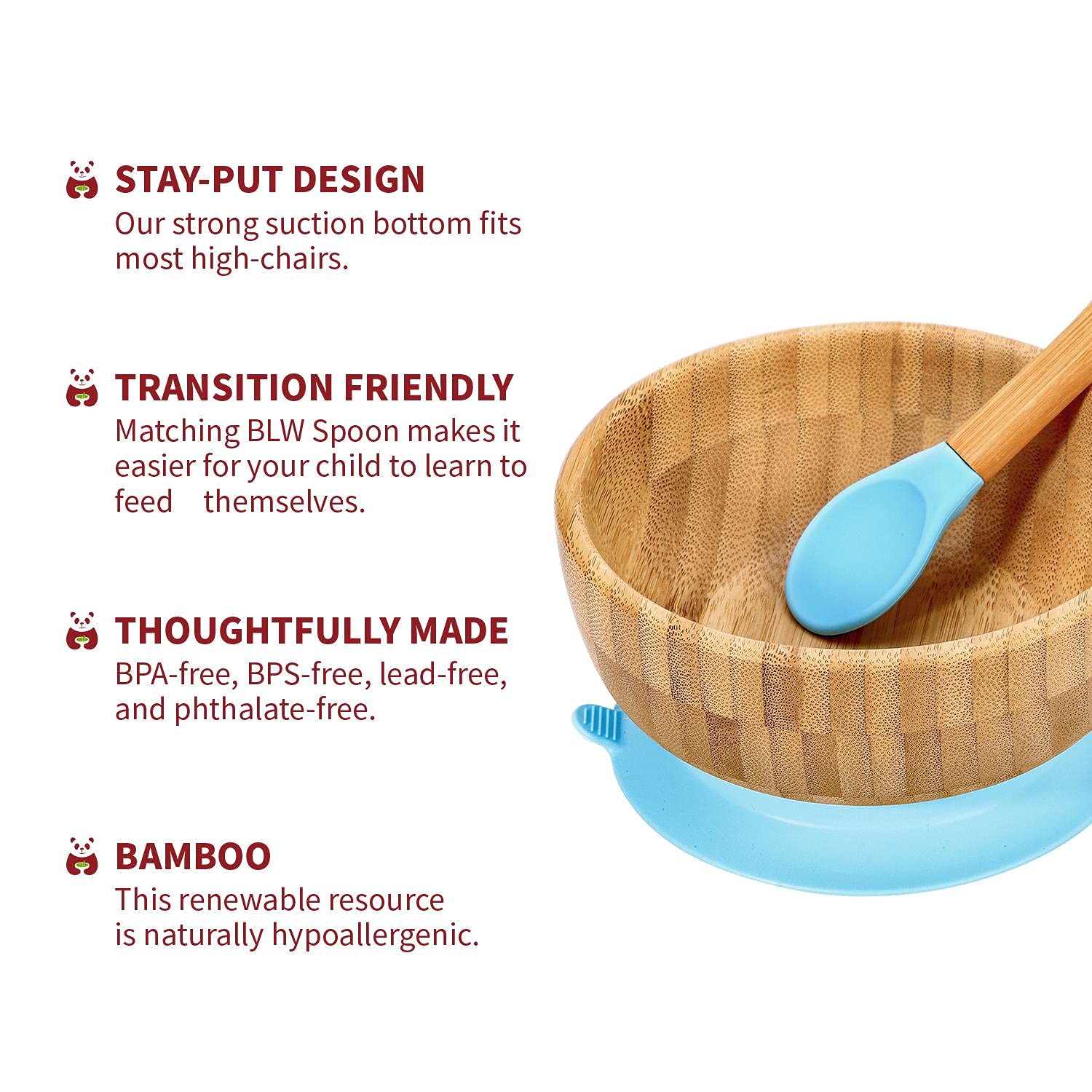 STAY-PUT DESIGN
Our strong suction bottom fits most high-chairs.

TRANSITION FRIENDLY
Matching BLW Spoon makes it easier for your child to learn to feed themselves.

THOUGHTFULLY MADE
BPA-free, BPS-free, lead-free, and phthalate-free.

BAMBOO
This renewable resource is naturally hypoallergenic.